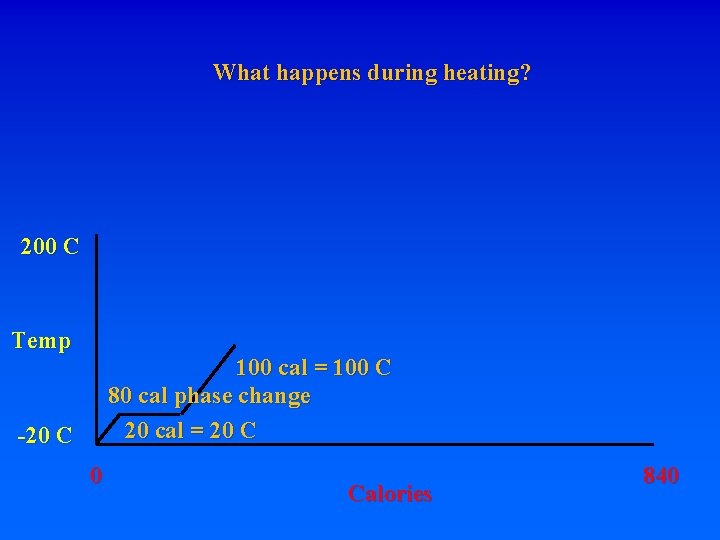 What happens during heating?

200 C

Temp

100 cal = 100 C

80 cal phase change

20 cal = 20 C

-20 C

0

840

Calories